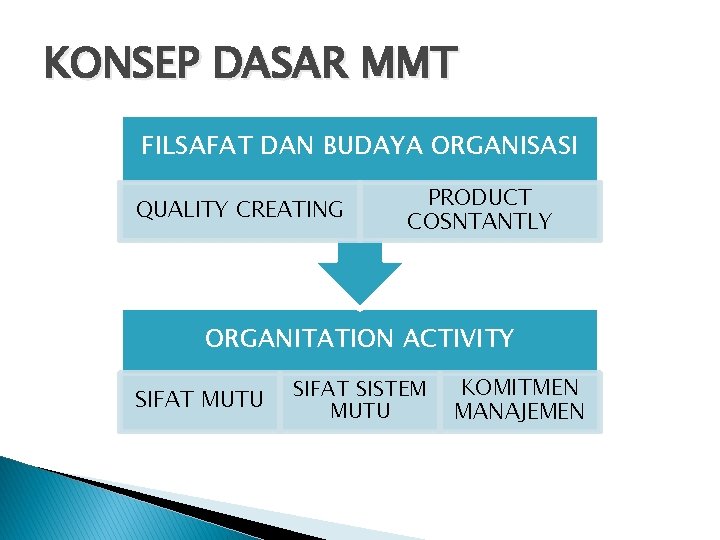 KONSEP DASAR MMT

FILSAFAT DAN BUDAYA ORGANISASI

QUALITY CREATING

PRODUCT COSNTANTLY

ORGANITATION ACTIVITY

SIFAT MUTU

SIFAT SISTEM MUTU

KOMITMEN MANAJEMEN